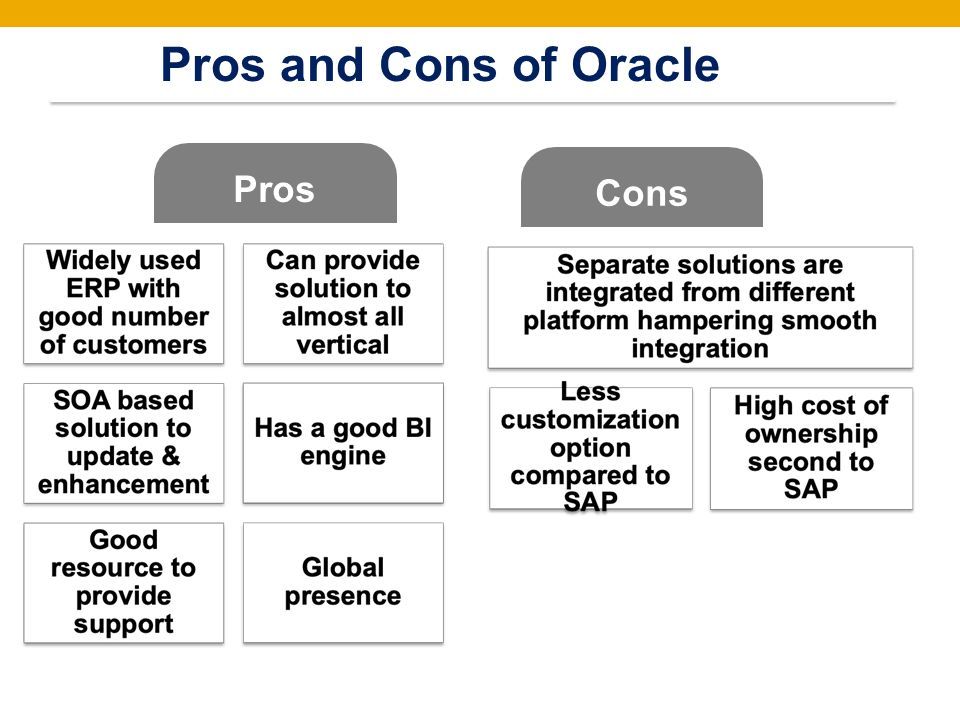 Pros and Cons of Oracle

Pros

Widely used ERP with good number of customers

Can provide solution to almost all vertical

SOA based solution to update & enhancement

Has a good BI engine

Good resource to provide support

Global presence

Cons

Separate solutions are integrated from different platform hampering smooth integration

Less customization option compared to SAP

High cost of ownership second to SAP